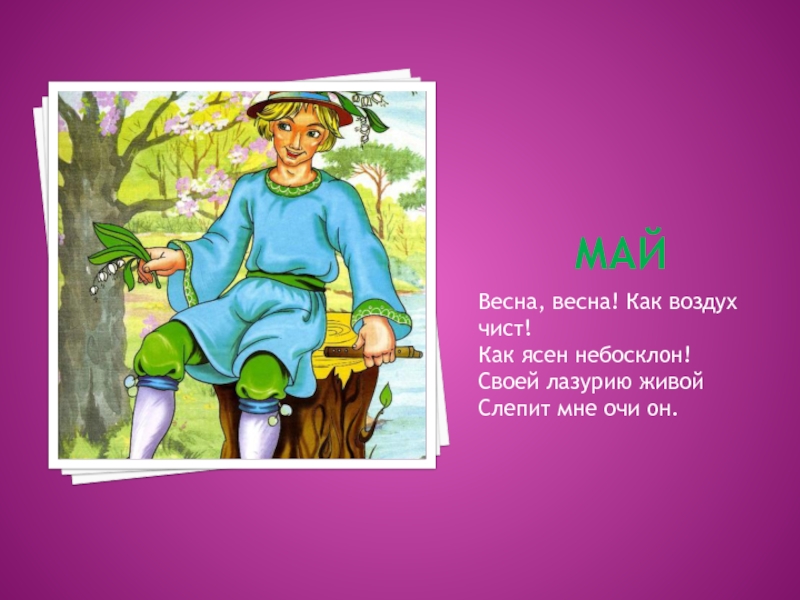 МАЙ

Весна, весна! Как воздух чист!
Как ясен небосклон!
Своей лазурию живой
Слепит мне очи он.